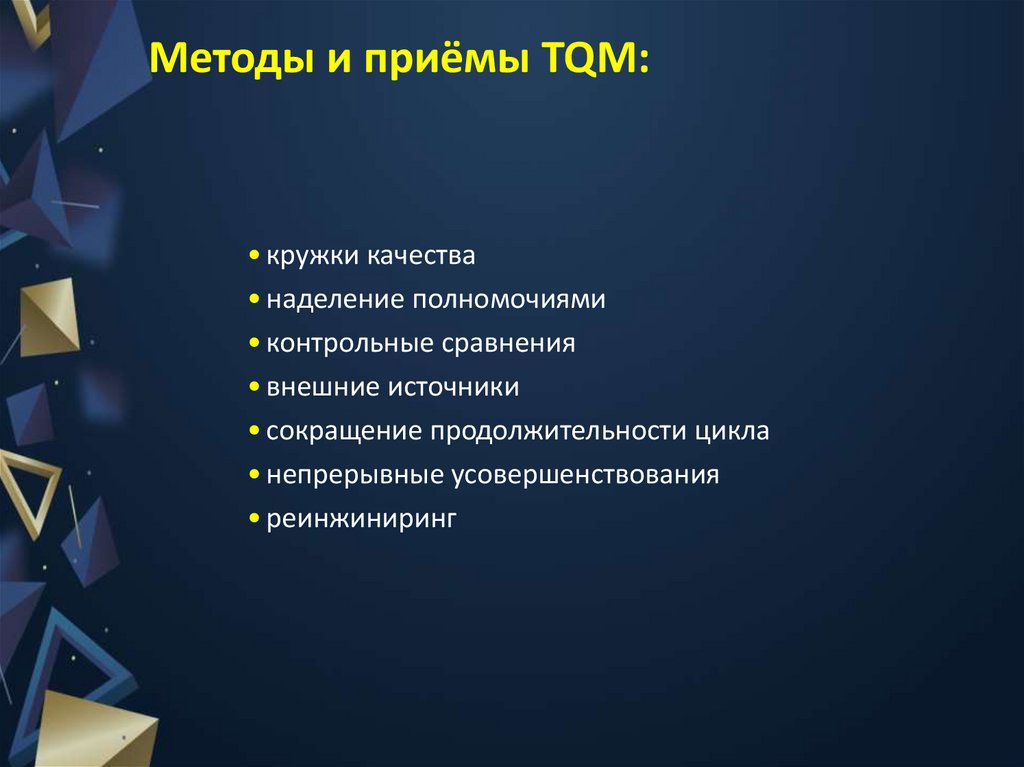 Методы и приёмы TQM:

• кружки качества
• наделение полномочиями
• контрольные сравнения
• внешние источники
• сокращение продолжительности цикла
• непрерывные усовершенствования
• реинжиниринг